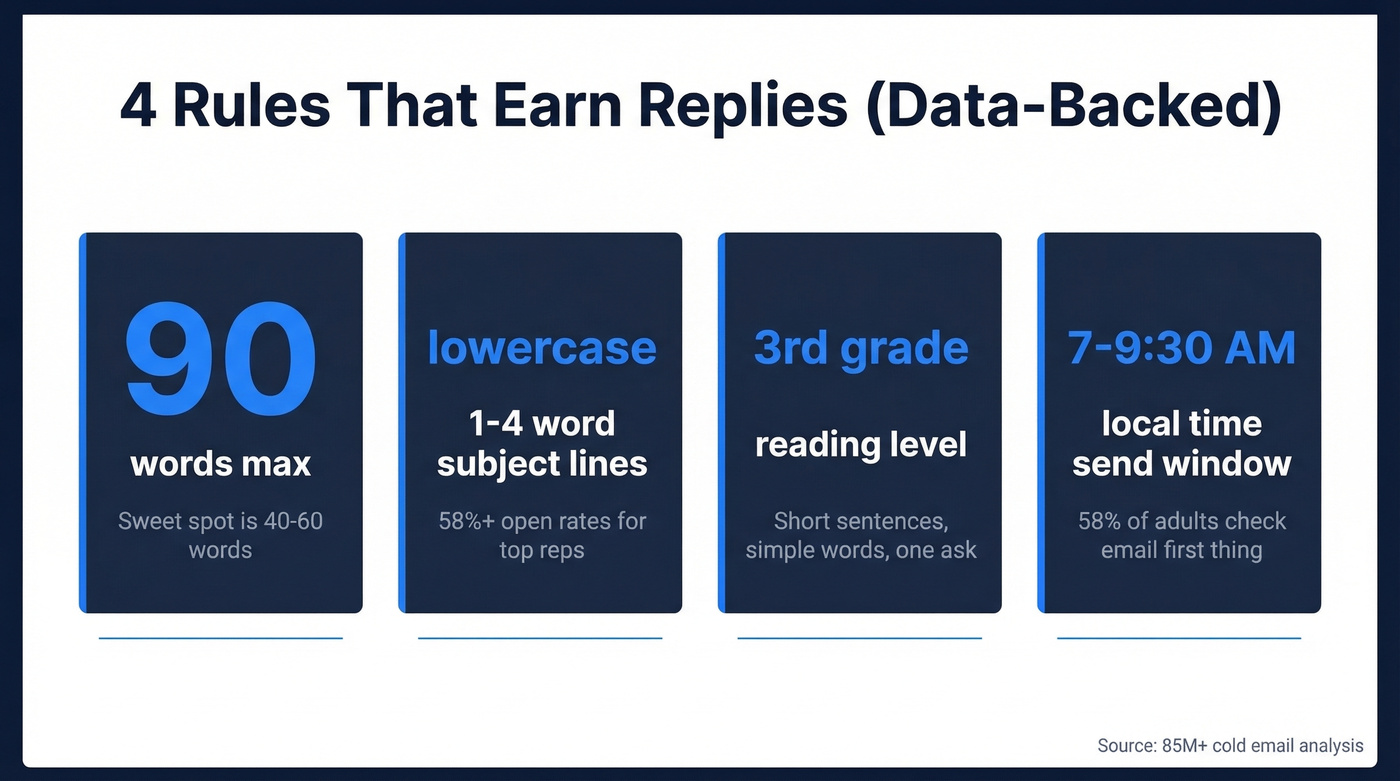 4 Rules That Earn Replies (Data-Backed)

90

words max

Sweet spot is 40-60 words

lowercase

1-4 word subject lines

58%+ open rates for top reps

3rd grade

reading level

Short sentences, simple words, one ask

7-9:30 AM

local time send window

58% of adults check email first thing

Source: 85M+ cold email analysis